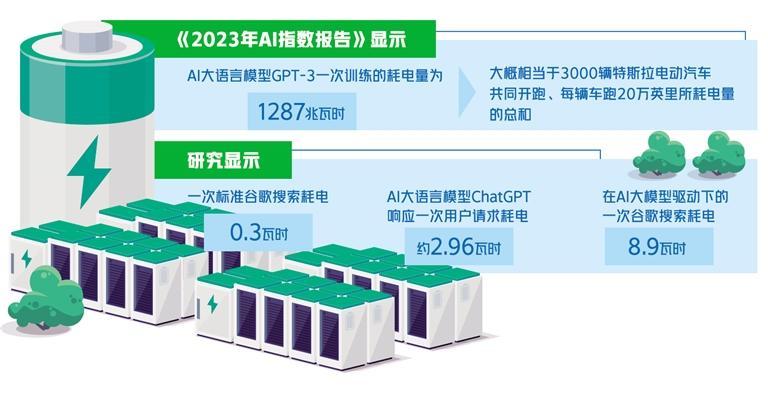 《2023年AI指数报告》显示

AI大语言模型GPT-3一次训练的耗电量为

1287兆瓦时

大概相当于3000辆特斯拉电动汽车共同开跑、每辆车跑20万英里所耗电量的总和

研究显示

一次标准谷歌搜索耗电

0.3瓦时

AI大语言模型ChatGPT响应一次用户请求耗电

约2.96瓦时

在AI大模型驱动下的一次谷歌搜索耗电

8.9瓦时